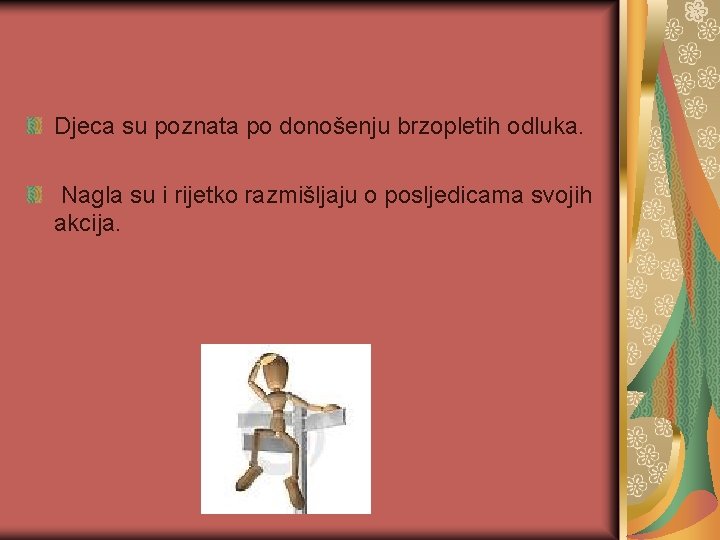 Djeca su poznata po donošenju brzopletih odluka.

Nagla su i rijetko razmišljaju o posljedicama svojih akcija.